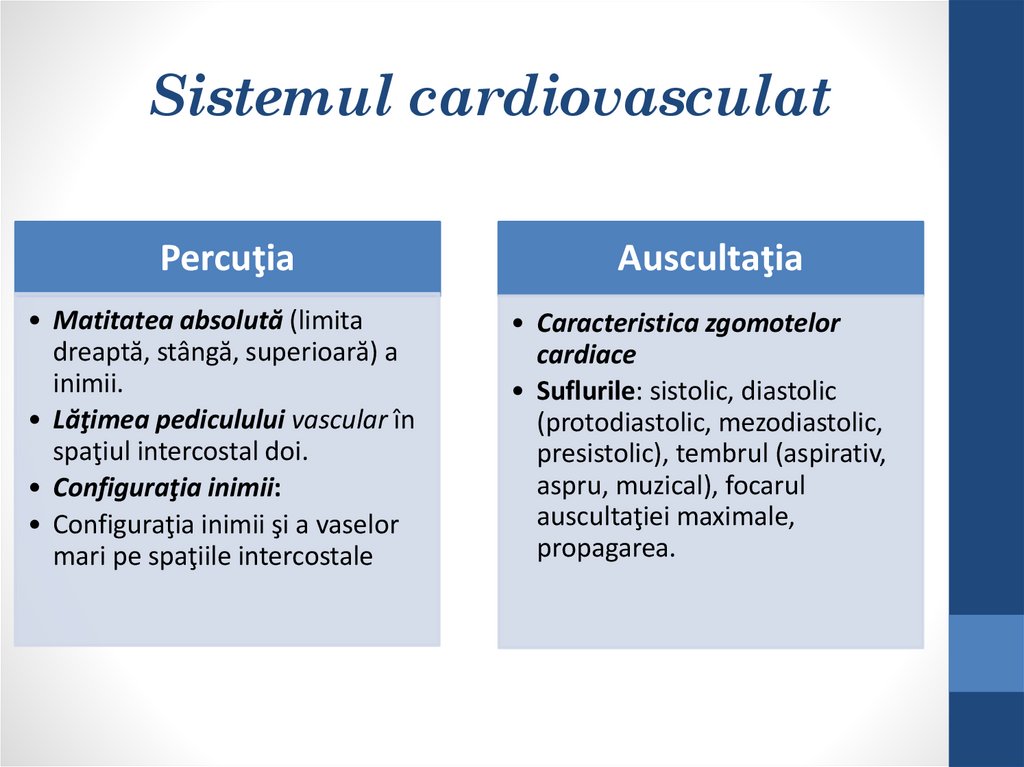 Sistemul cardiovasculat

Percuţia

• Matitatea absolută (limita dreaptă, stângă, superioară) a inimii.
• Lăţimea pediculului vascular în spaţiul intercostal doi.
• Configuraţia inimii:
• Configuraţia inimii şi a vaselor mari pe spaţiile intercostale

Auscultaţia

• Caracteristica zgomotelor cardiace
• Suflurile: sistolic, diastolic (protodiastolic, mezodiastolic, presistolic), tembrul (aspirativ, aspru, muzical), focarul auscultaţiei maximale, propagarea.